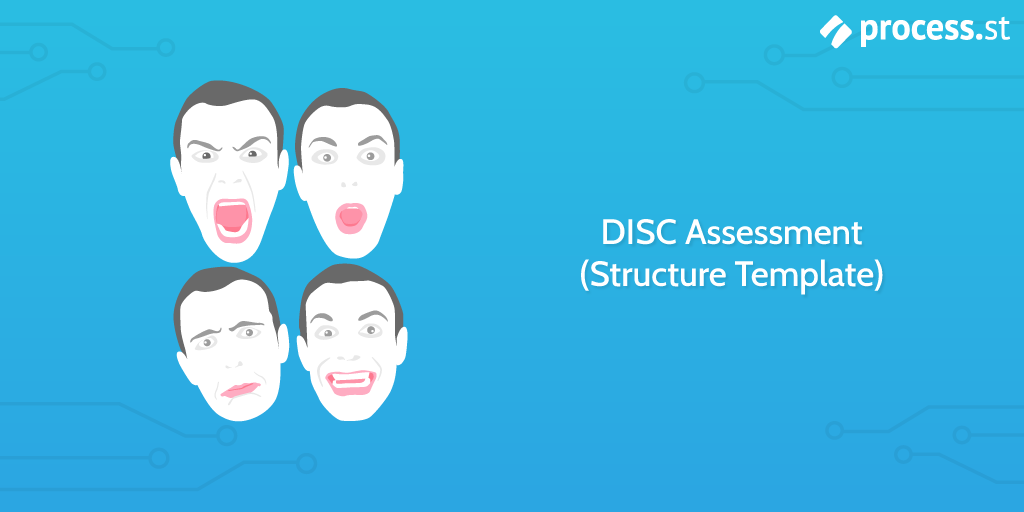 process.st

DISC Assessment
(Structure Template)